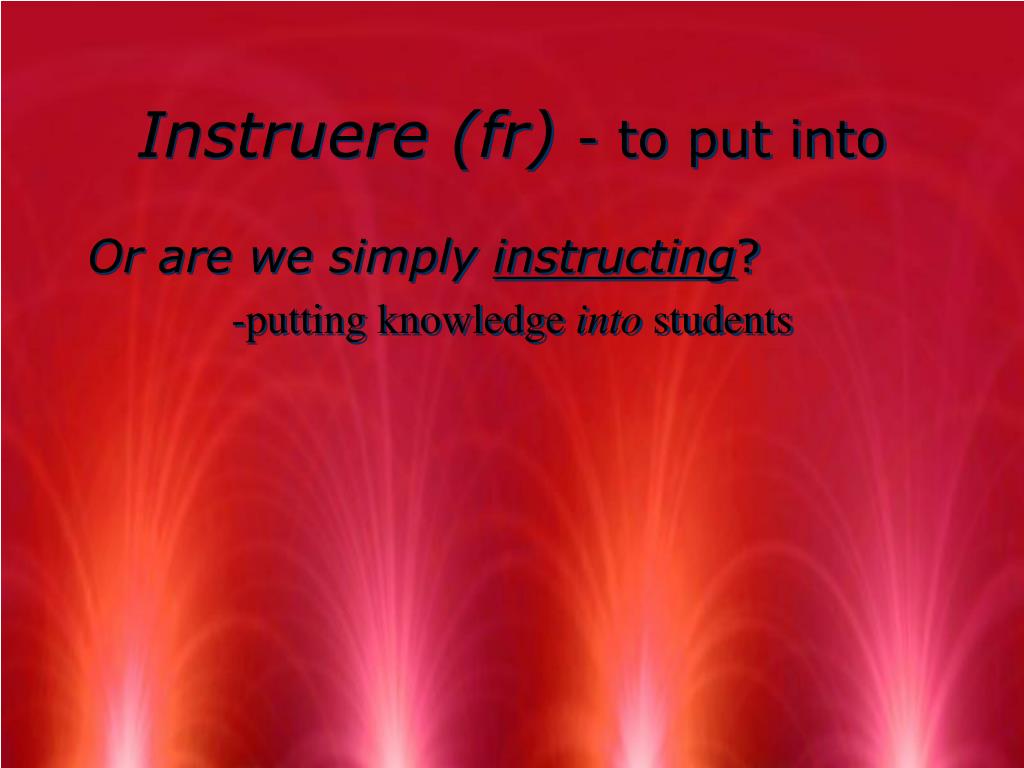 Instruere (fr) - to put into

Or are we simply instructing?

-putting knowledge into students